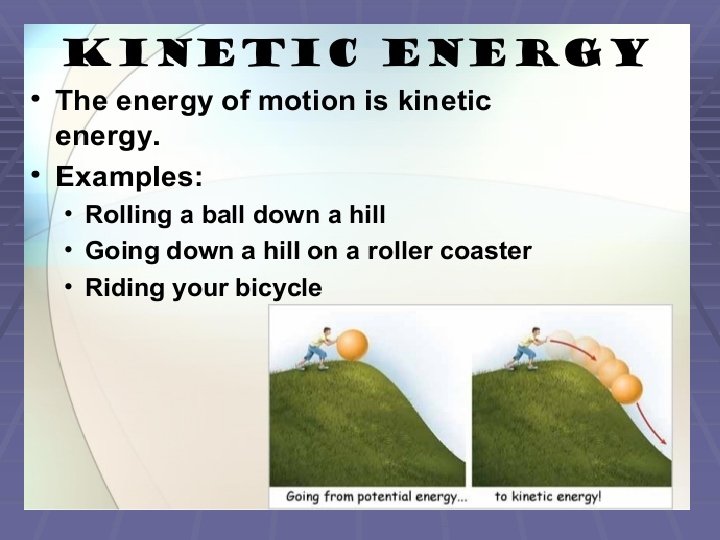 KINETIC ENERGY

• The energy of motion is kinetic energy.

• Examples:
  • Rolling a ball down a hill
  • Going down a hill on a roller coaster
  • Riding your bicycle

Going from potential energy... to kinetic energy!